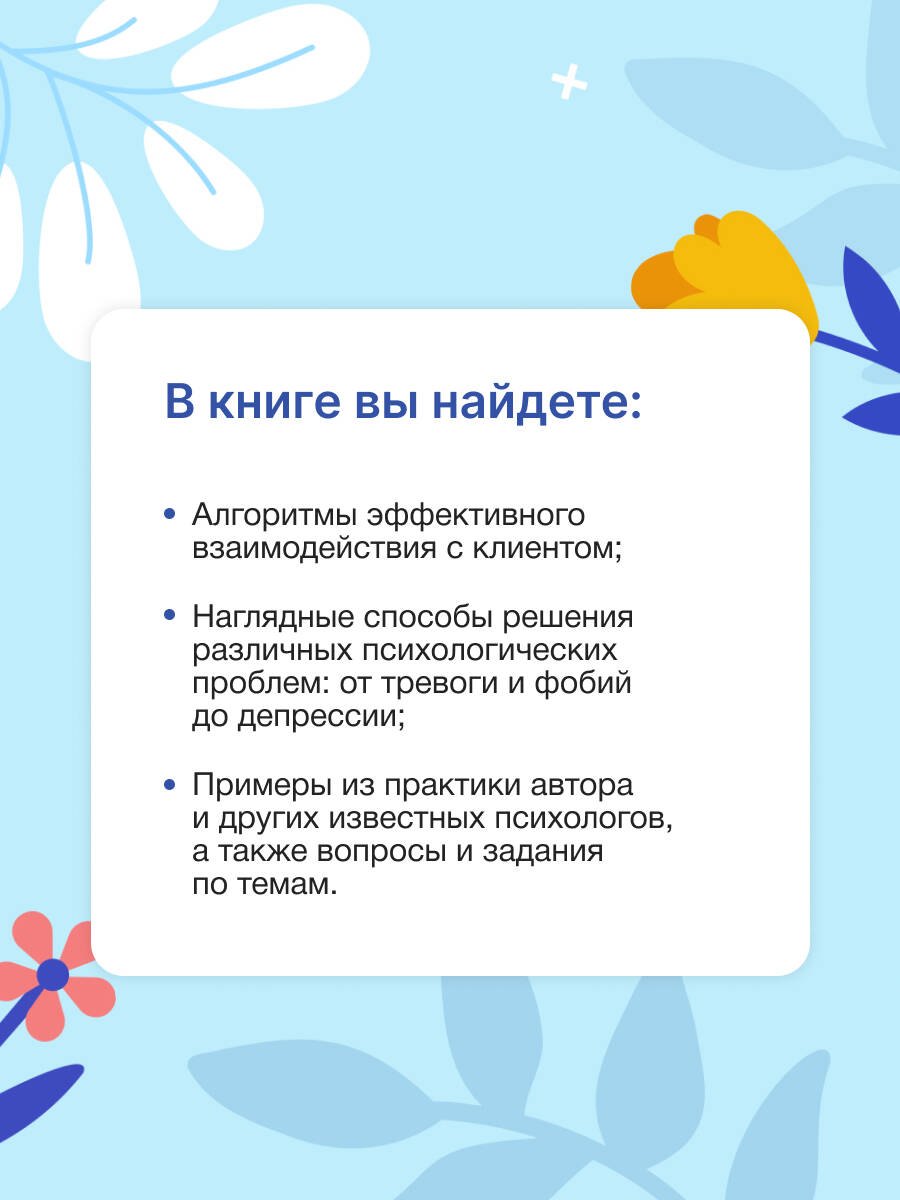 В книге вы найдете:

• Алгоритмы эффективного взаимодействия с клиентом;

• Наглядные способы решения различных психологических проблем: от тревоги и фобий до депрессии;

• Примеры из практики автора и других известных психологов, а также вопросы и задания по темам.